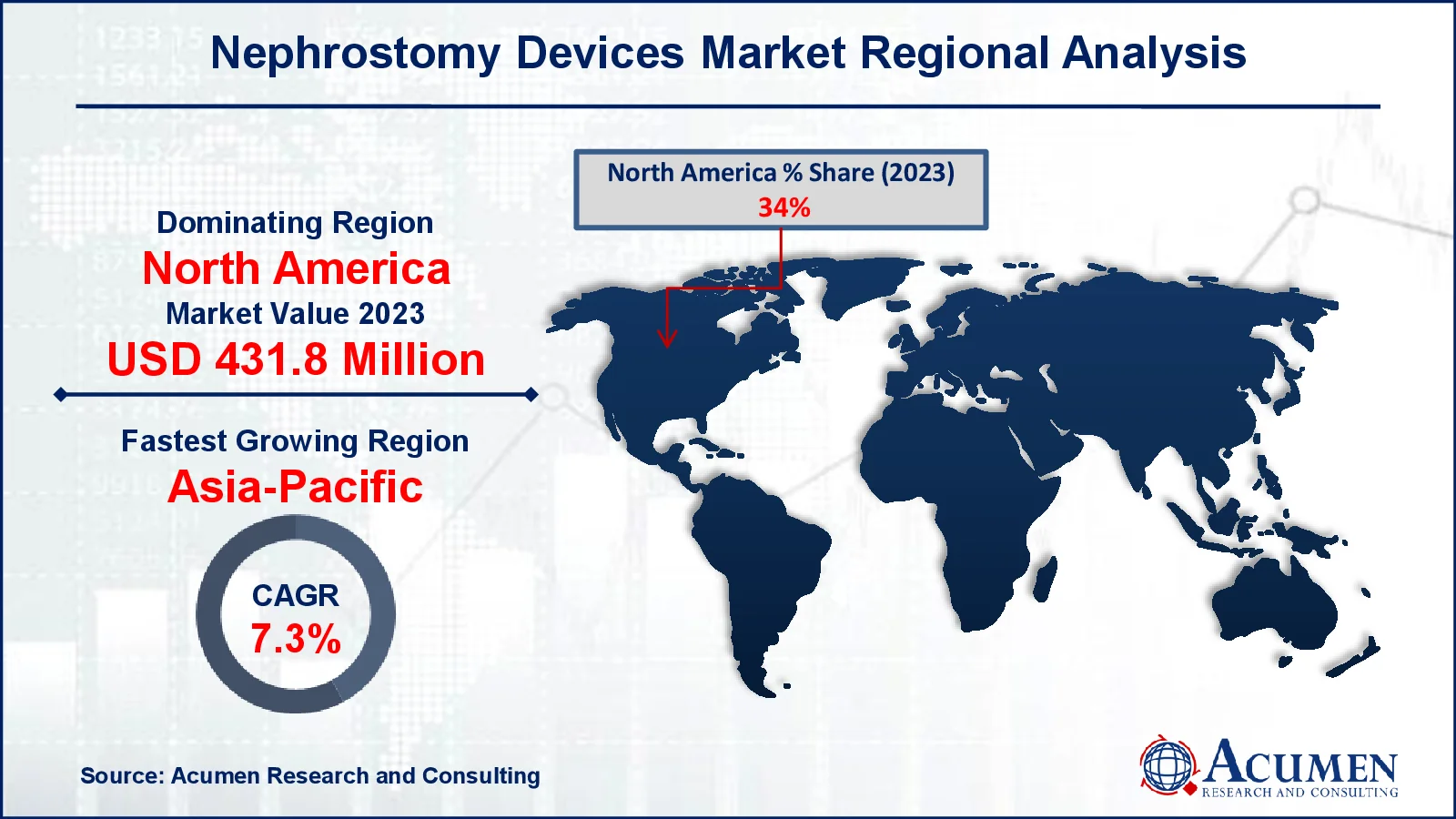 Nephrostomy Devices Market Regional Analysis

Dominating Region
North America
Market Value 2023
USD 431.8 Million

Fastest Growing Region
Asia-Pacific

CAGR
7.3%

North America % Share (2023)
34%

Source: Acumen Research and Consulting

ACUMEN
RESEARCH AND CONSULTING